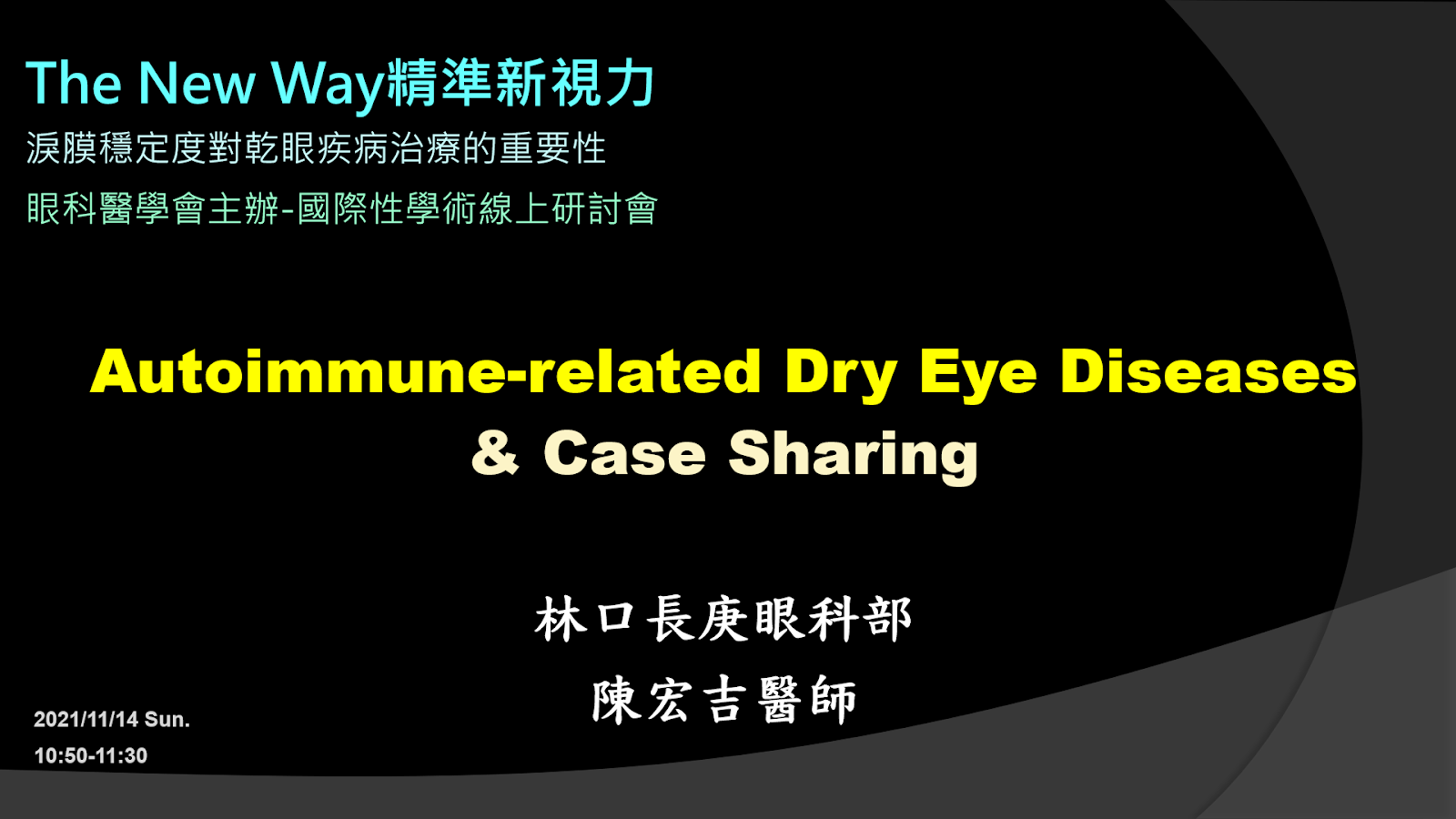 The New Way精準新視力
淚膜穩定度對乾眼疾病治療的重要性
眼科醫學會主辦-國際性學術線上研討會

Autoimmune-related Dry Eye Diseases & Case Sharing

林口長庚眼科部
陳宏吉醫師

2021/11/14 Sun.
10:50-11:30